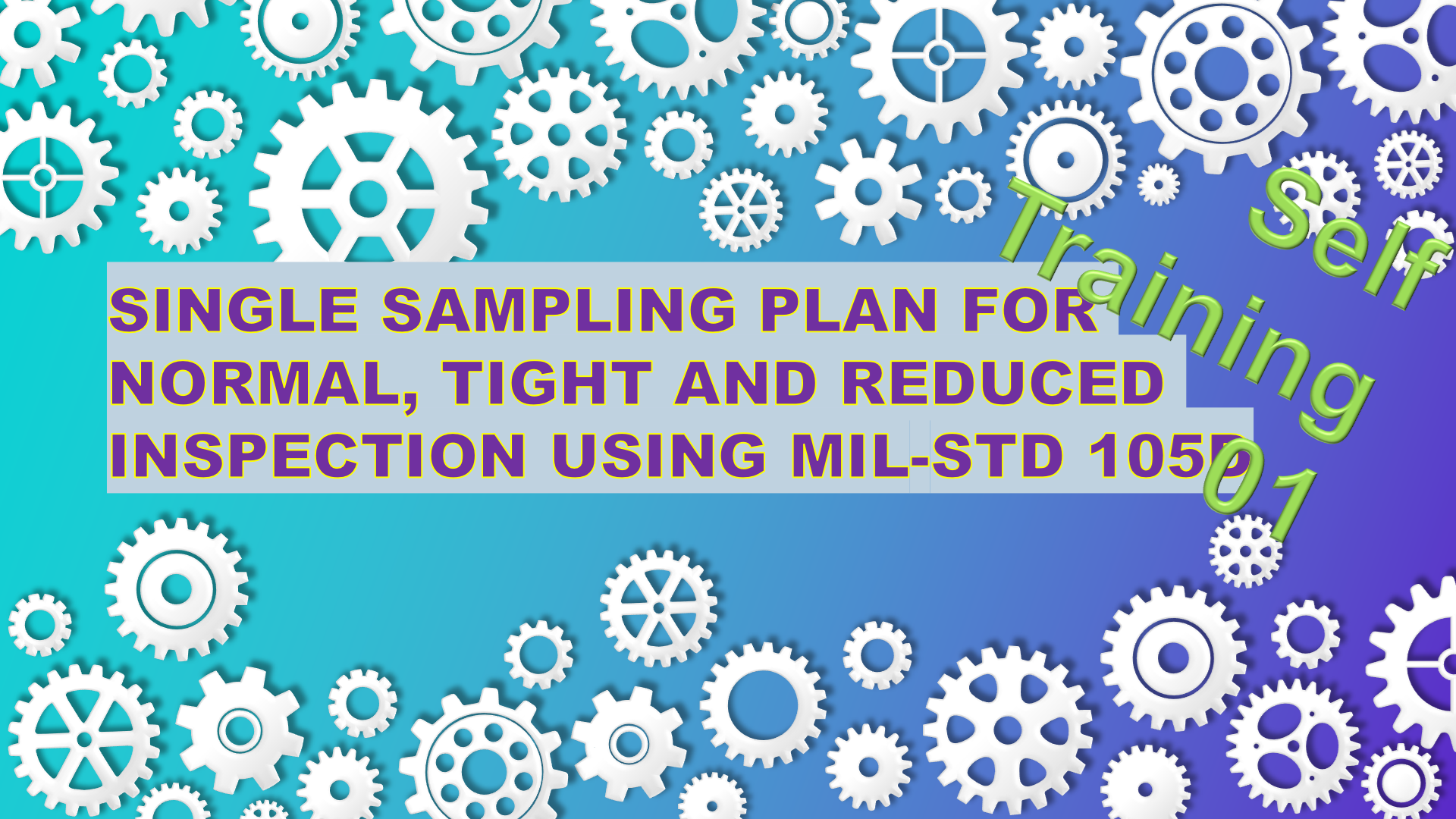 SINGLE SAMPLING PLAN FOR NORMAL, TIGHT AND REDUCED INSPECTION USING MIL-STD 105D

Self Training 01